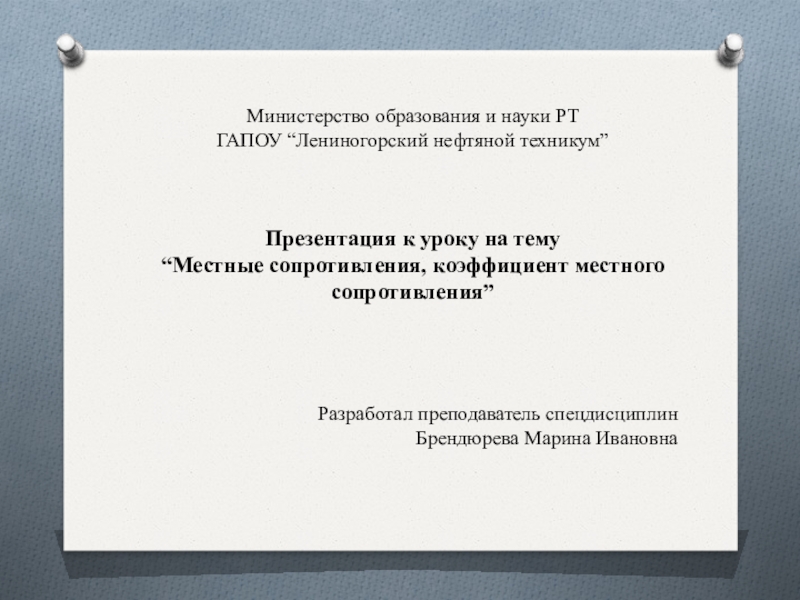 Министерство образования и науки РТ
ГАПОУ “Лениногорский нефтяной техникум”

Презентация к уроку на тему
“Местные сопротивления, коэффициент местного сопротивления”

Разработал преподаватель спецдисциплин
Брендюрева Марина Ивановна